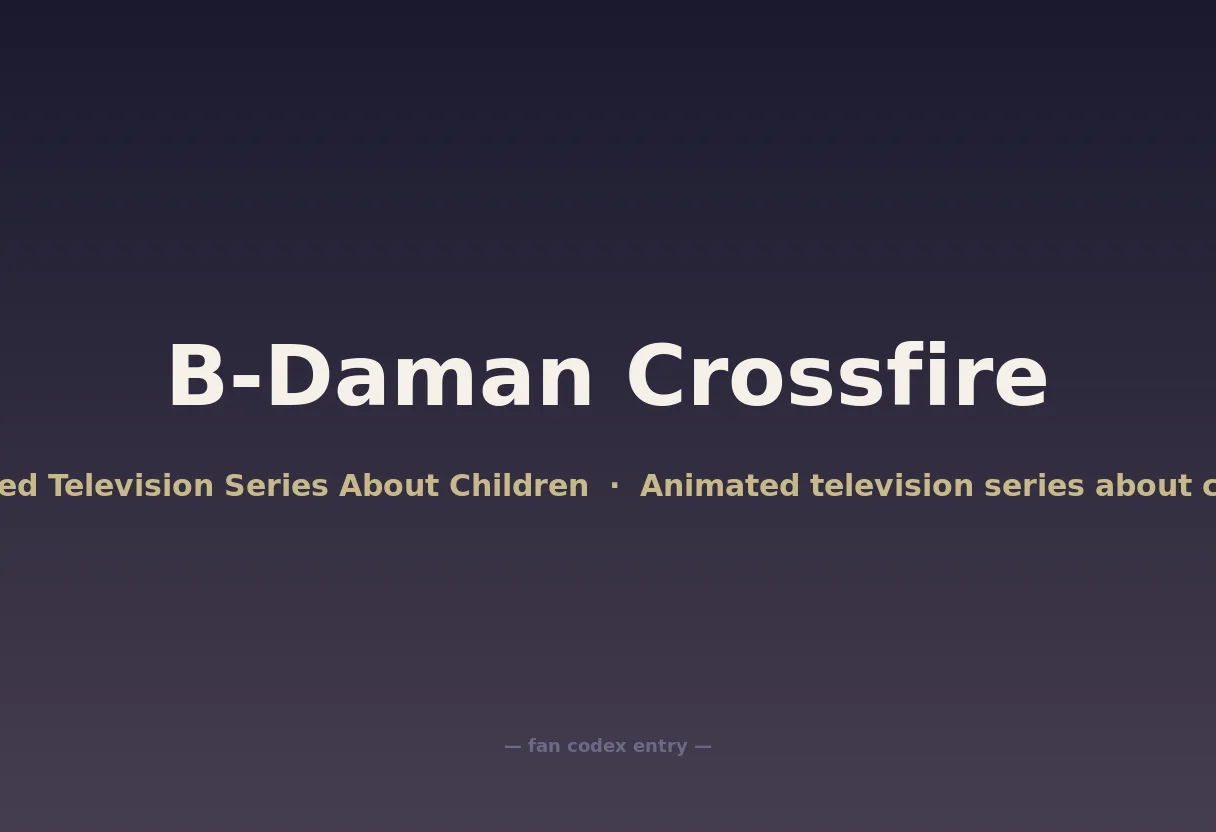 B-Daman Crossfire

ed Television Series About Children · Animated television series about c

— fan codex entry —